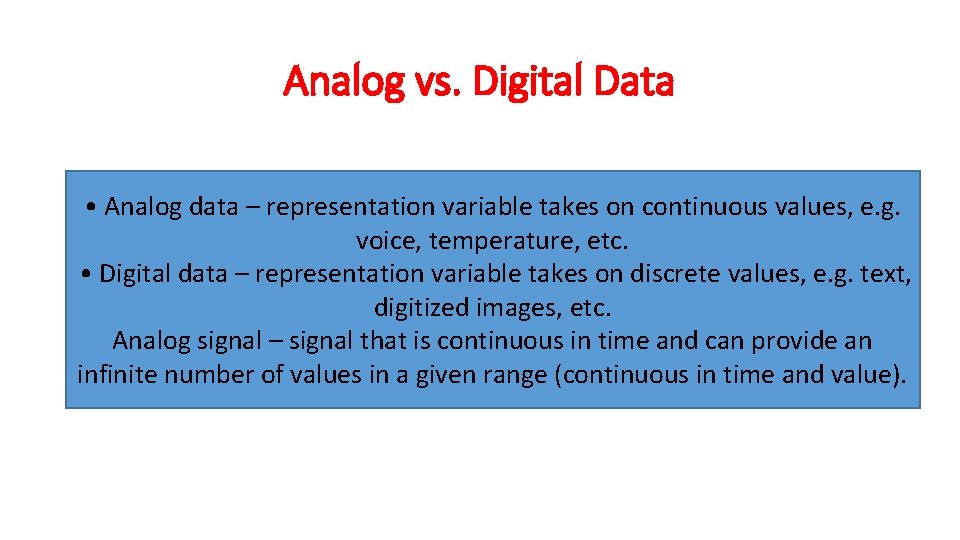 Analog vs. Digital Data

• Analog data – representation variable takes on continuous values, e.g. voice, temperature, etc.
• Digital data – representation variable takes on discrete values, e.g. text, digitized images, etc.
Analog signal – signal that is continuous in time and can provide an infinite number of values in a given range (continuous in time and value).